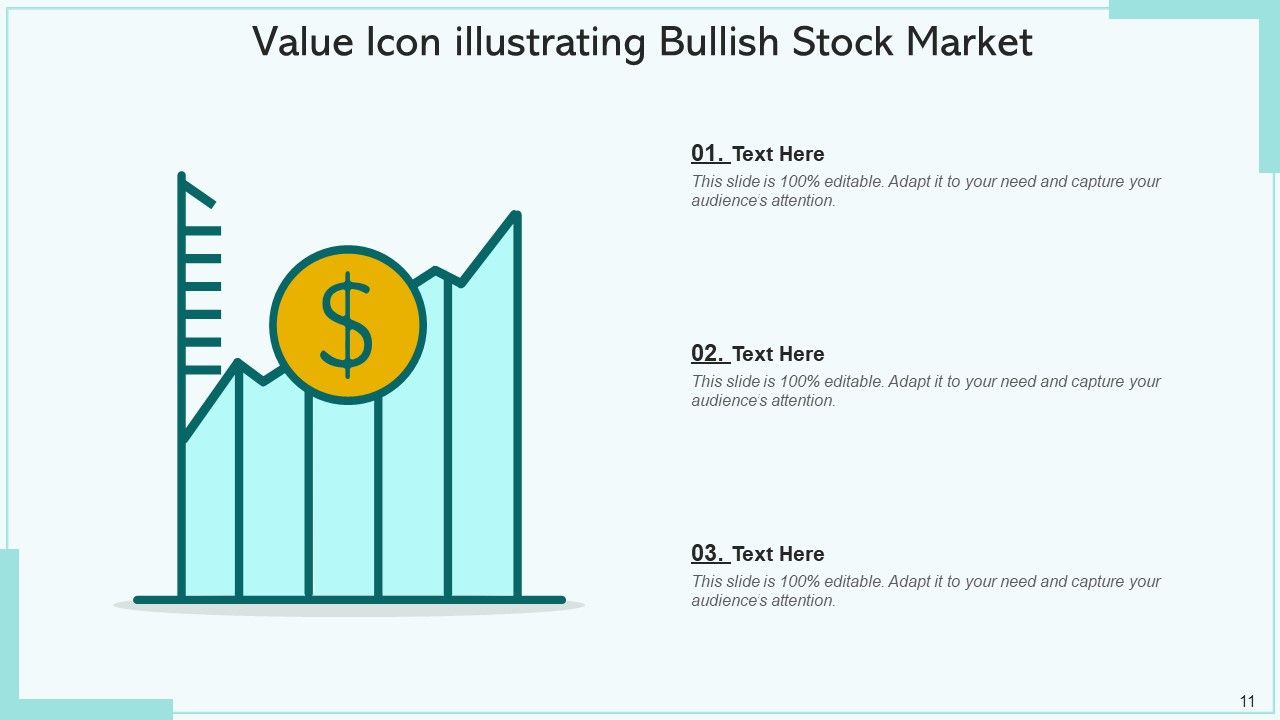 Value Icon illustrating Bullish Stock Market

$

01. Text Here
This slide is 100% editable. Adapt it to your need and capture your audience's attention.

02. Text Here
This slide is 100% editable. Adapt it to your need and capture your audience's attention.

03. Text Here
This slide is 100% editable. Adapt it to your need and capture your audience's attention.

11